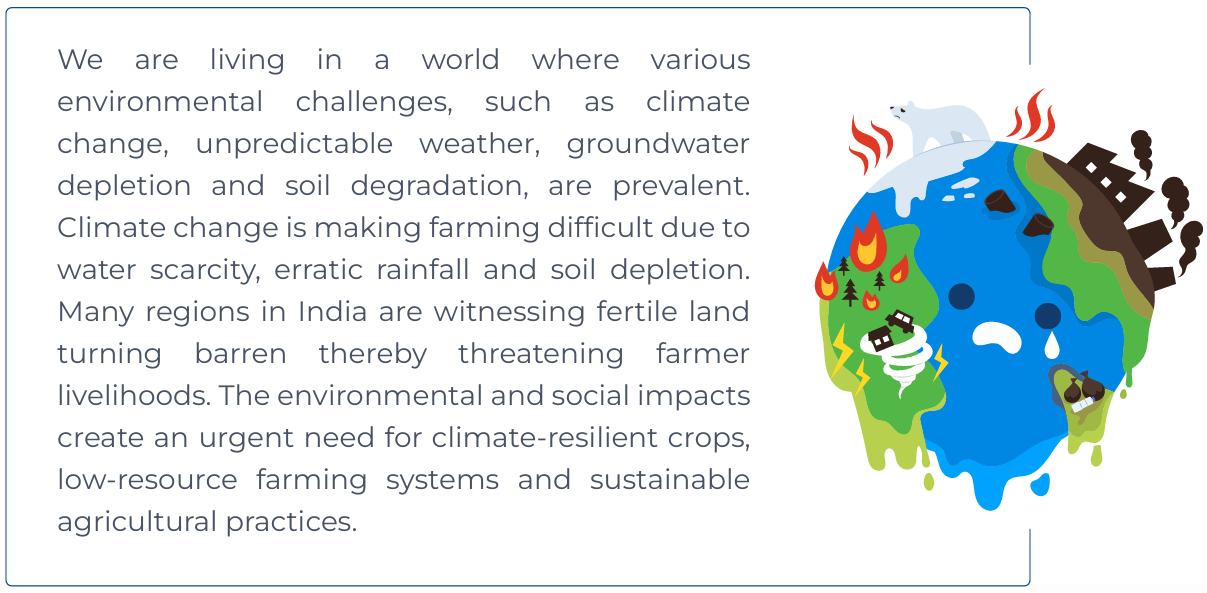 We are living in a world where various environmental challenges, such as climate change, unpredictable weather, groundwater depletion and soil degradation, are prevalent. Climate change is making farming difficult due to water scarcity, erratic rainfall and soil depletion. Many regions in India are witnessing fertile land turning barren thereby threatening farmer livelihoods. The environmental and social impacts create an urgent need for climate-resilient crops, low-resource farming systems and sustainable agricultural practices.